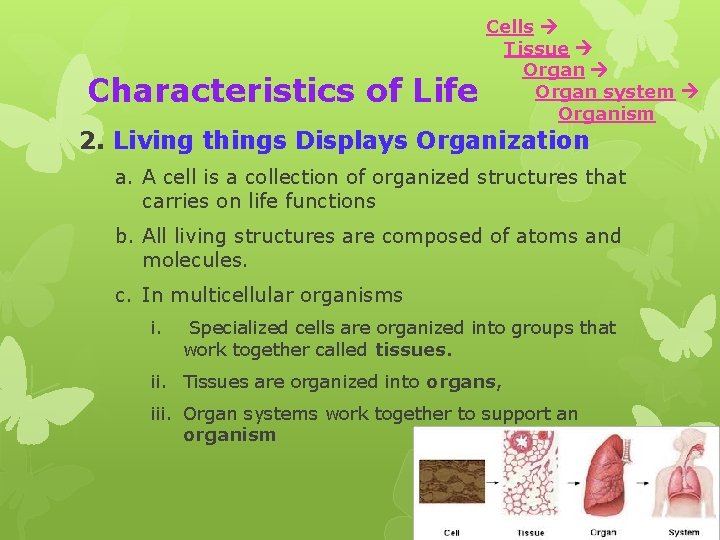 Cells →
Tissue →
Organ →
Organ system →
Organism

Characteristics of Life

2. Living things Displays Organization

a. A cell is a collection of organized structures that carries on life functions

b. All living structures are composed of atoms and molecules.

c. In multicellular organisms

i. Specialized cells are organized into groups that work together called tissues.

ii. Tissues are organized into organs,

iii. Organ systems work together to support an organism

Cell
Tissue
Organ
System